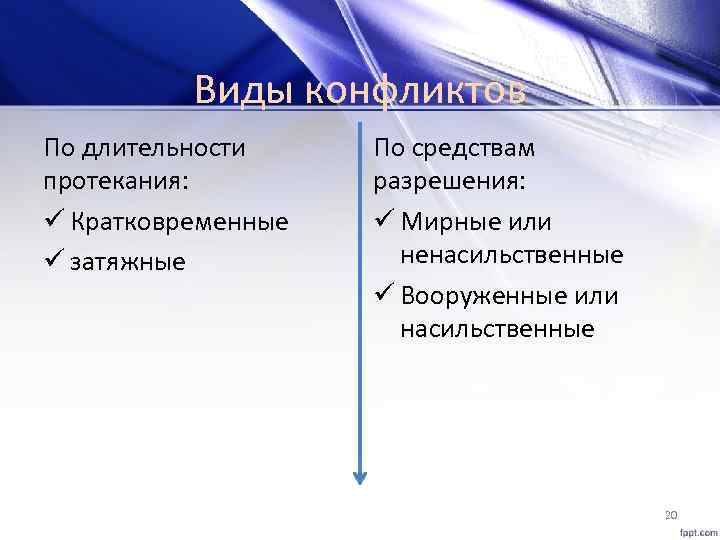 Виды конфликтов

По длительности протекания:

✓ Кратковременные

✓ затяжные

По средствам разрешения:

✓ Мирные или ненасильственные

✓ Вооруженные или насильственные

20

fppt.com